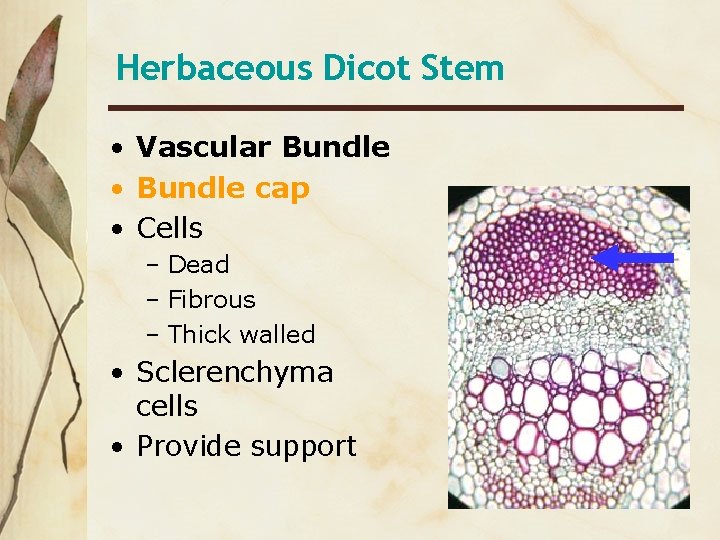 Herbaceous Dicot Stem

• Vascular Bundle
• Bundle cap
• Cells
– Dead
– Fibrous
– Thick walled
• Sclerenchyma cells
• Provide support